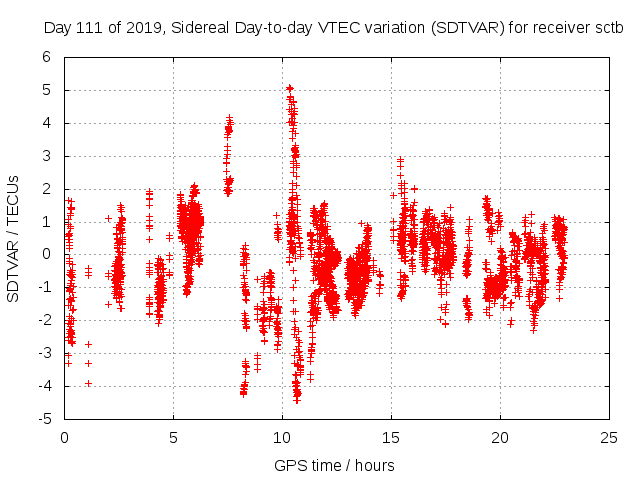 Day 111 of 2019, Sidereal Day-to-day VTEC variation (SDTVAR) for receiver sctb

SDTVAR / TECUs

6
5
4
3
2
1
0
-1
-2
-3
-4
-5

0
5
10
15
20
25

GPS time / hours